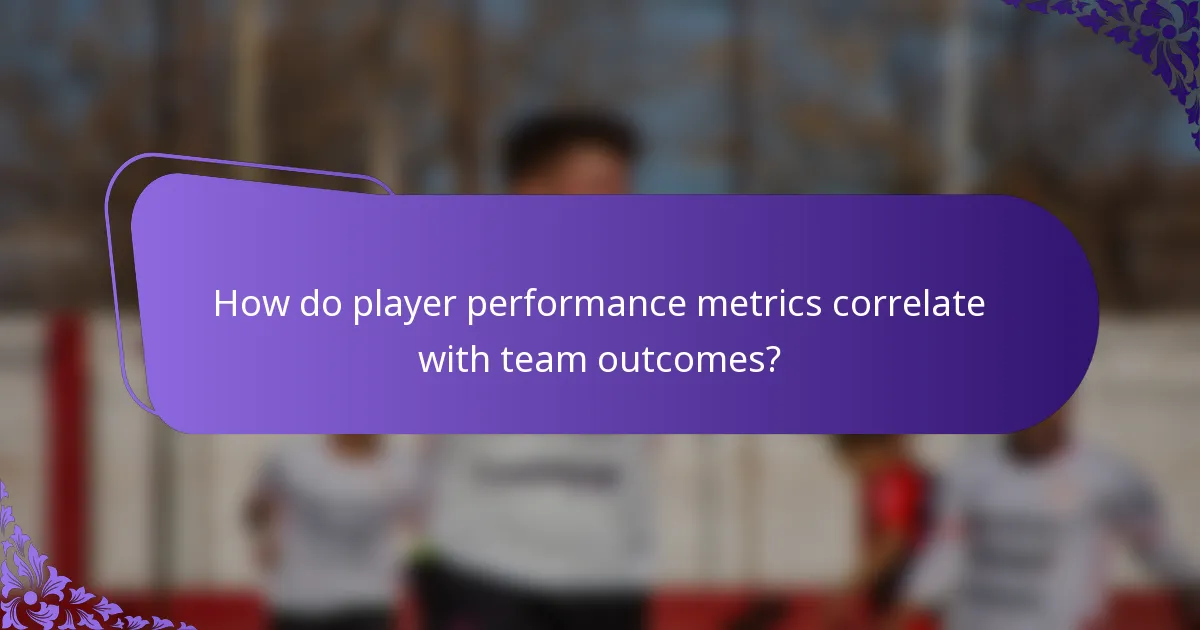 How do player performance metrics correlate with team outcomes?